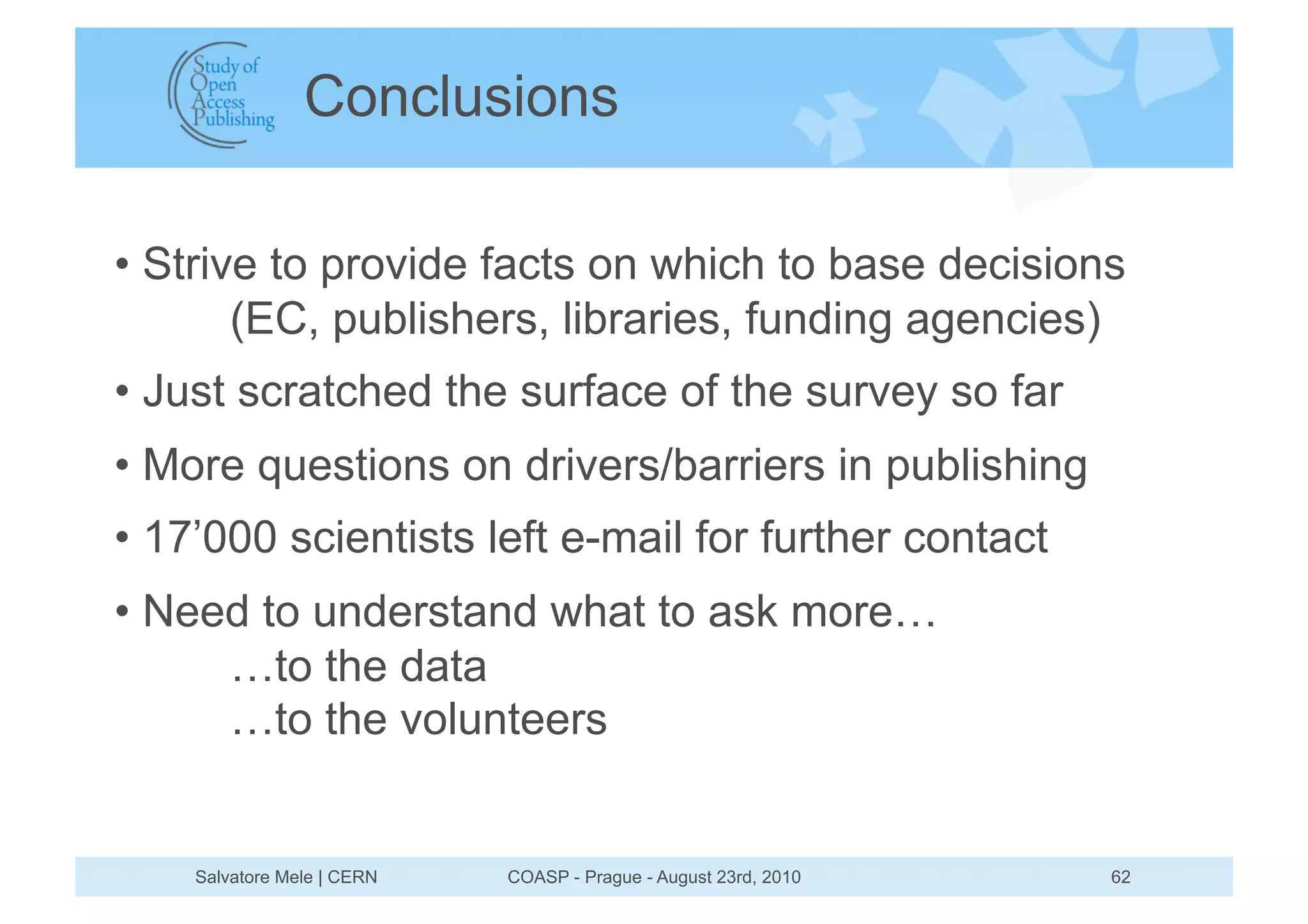 Study of Open Access Publishing

Conclusions

• Strive to provide facts on which to base decisions (EC, publishers, libraries, funding agencies)

• Just scratched the surface of the survey so far

• More questions on drivers/barriers in publishing

• 17’000 scientists left e-mail for further contact

• Need to understand what to ask more…
…to the data
…to the volunteers

Salvatore Mele | CERN

COASP - Prague - August 23rd, 2010

62